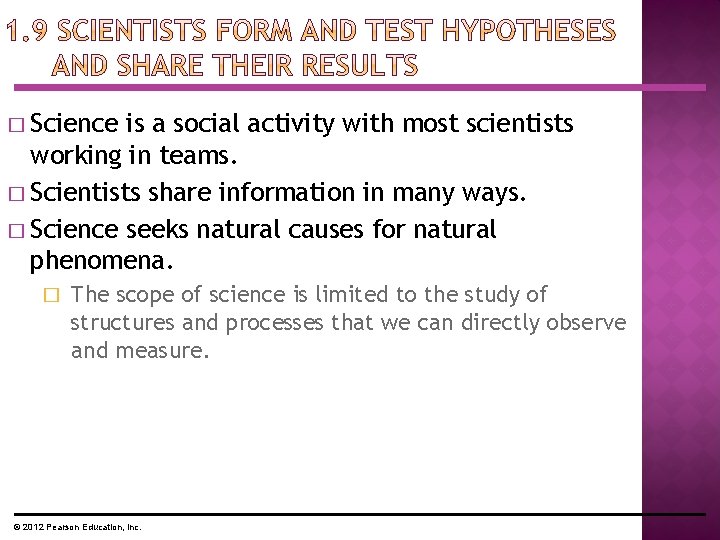 1.9 SCIENTISTS FORM AND TEST HYPOTHESES AND SHARE THEIR RESULTS

□ Science is a social activity with most scientists working in teams.

□ Scientists share information in many ways.

□ Science seeks natural causes for natural phenomena.

□ The scope of science is limited to the study of structures and processes that we can directly observe and measure.

© 2012 Pearson Education, Inc.